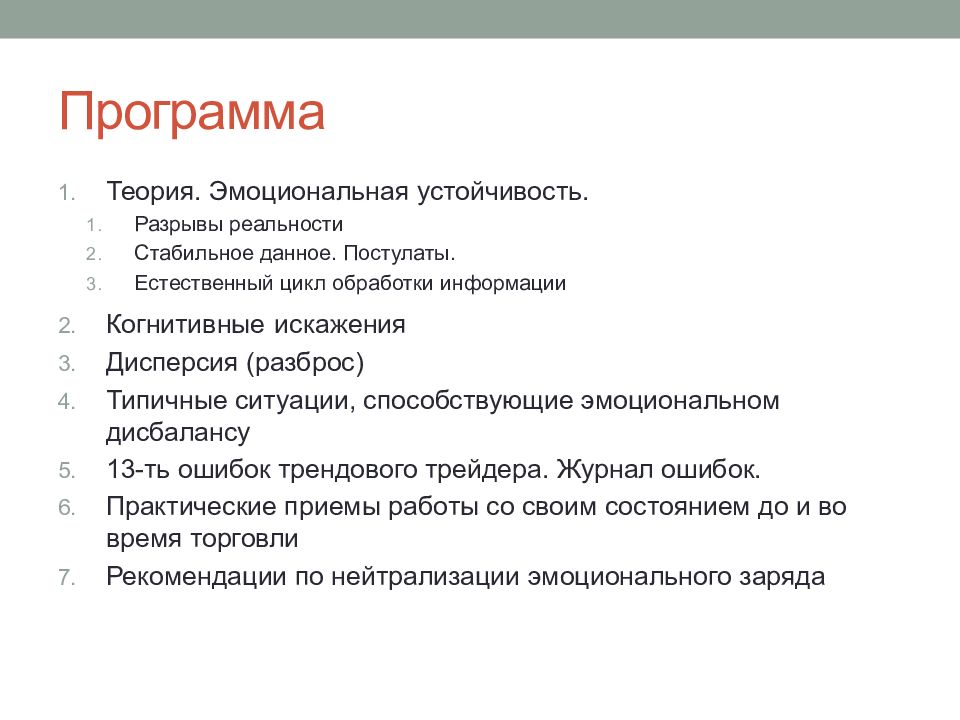 Программа

1. Теория. Эмоциональная устойчивость.
   1. Разрывы реальности
   2. Стабильное данное. Постулаты.
   3. Естественный цикл обработки информации
2. Когнитивные искажения
3. Дисперсия (разброс)
4. Типичные ситуации, способствующие эмоциональном дисбалансу
5. 13-ть ошибок трендового трейдера. Журнал ошибок.
6. Практические приемы работы со своим состоянием до и во время торговли
7. Рекомендации по нейтрализации эмоционального заряда